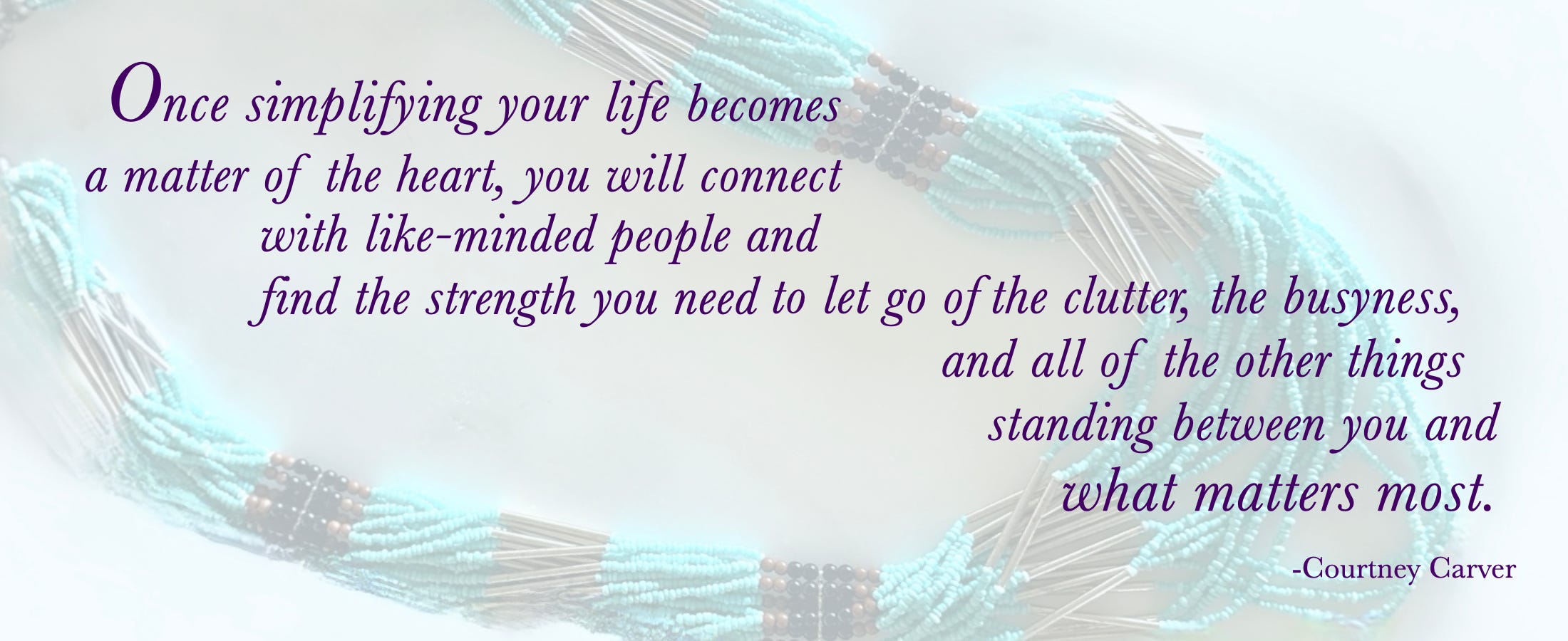 Once simplifying your life becomes a matter of the heart, you will connect with like-minded people and find the strength you need to let go of the clutter, the busyness, and all of the other things standing between you and what matters most.

-Courtney Carver